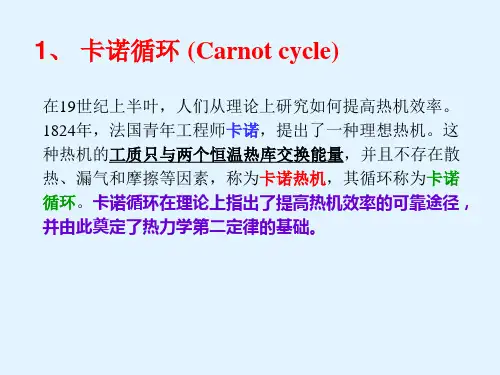 1、 卡诺循环 (Carnot cycle)

在19世纪上半叶，人们从理论上研究如何提高热机效率。1824年，法国青年工程师卡诺，提出了一种理想热机。这种热机的工质只与两个恒温热库交换能量，并且不存在散热、漏气和摩擦等因素，称为卡诺热机，其循环称为卡诺循环。卡诺循环在理论上指出了提高热机效率的可靠途径，并由此奠定了热力学第二定律的基础。